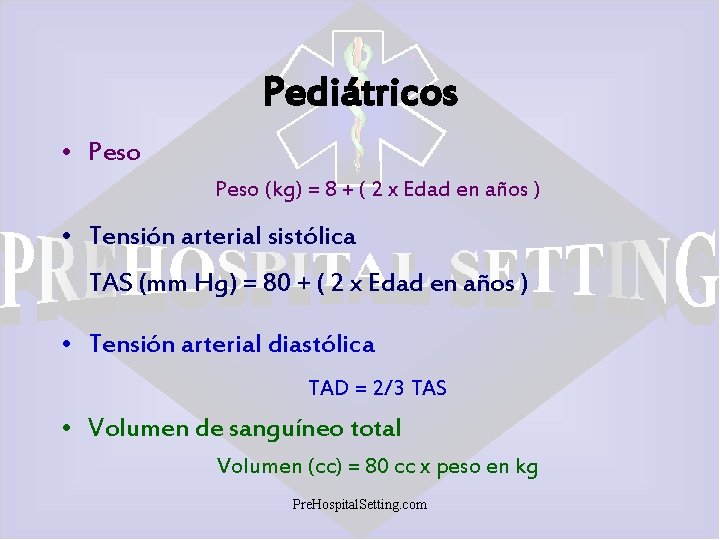 Pediátricos

• Peso

Peso (kg) = 8 + ( 2 x Edad en años )

• Tensión arterial sistólica

TAS (mm Hg) = 80 + ( 2 x Edad en años )

PREHOSPITAL SETTING

• Tensión arterial diastólica

TAD = 2/3 TAS

• Volumen de sanguíneo total

Volumen (cc) = 80 cc x peso en kg

PreHospitalSetting.com